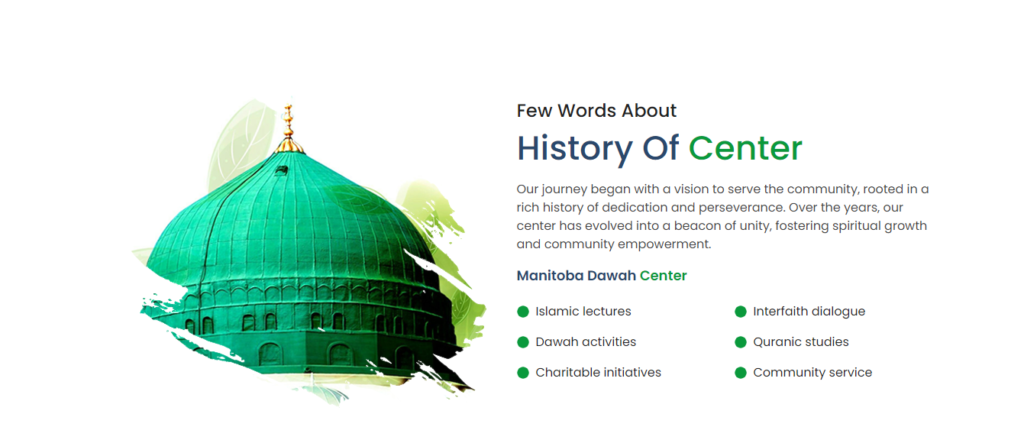 Few Words About

History Of Center

Our journey began with a vision to serve the community, rooted in a rich history of dedication and perseverance. Over the years, our center has evolved into a beacon of unity, fostering spiritual growth and community empowerment.

Manitoba Dawah Center

Islamic lectures

Dawah activities

Charitable initiatives

Interfaith dialogue

Quranic studies

Community service